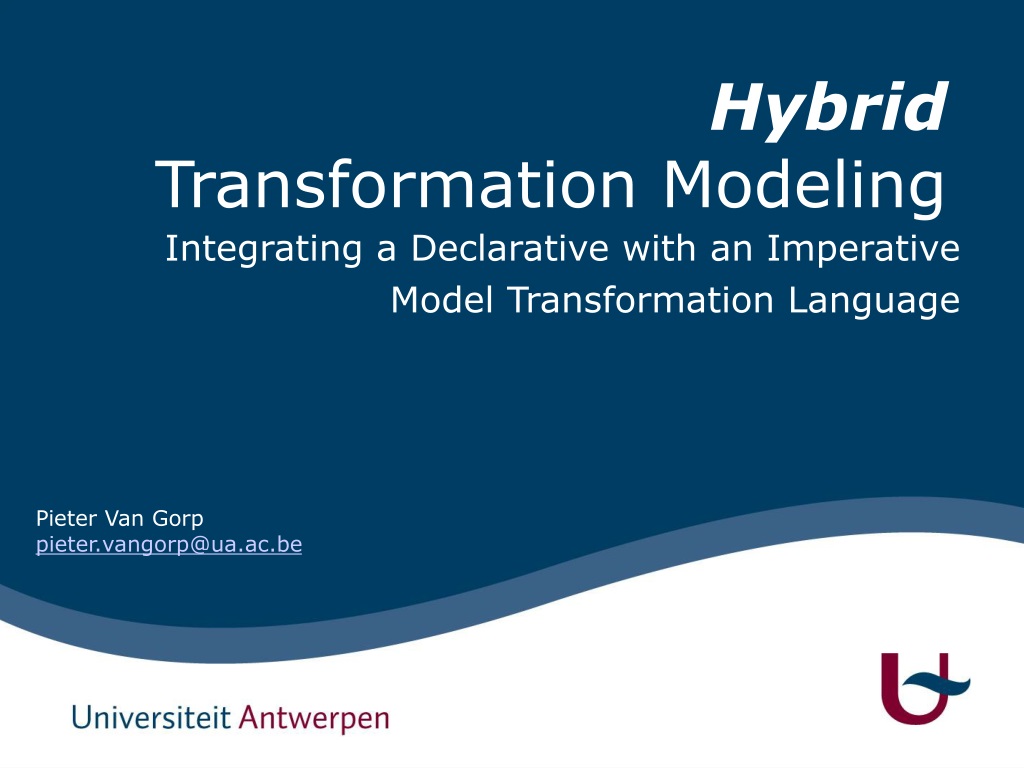 Hybrid
Transformation Modeling

Integrating a Declarative with an Imperative Model Transformation Language

Pieter Van Gorp
pieter.vangorp@ua.ac.be

Universiteit Antwerpen